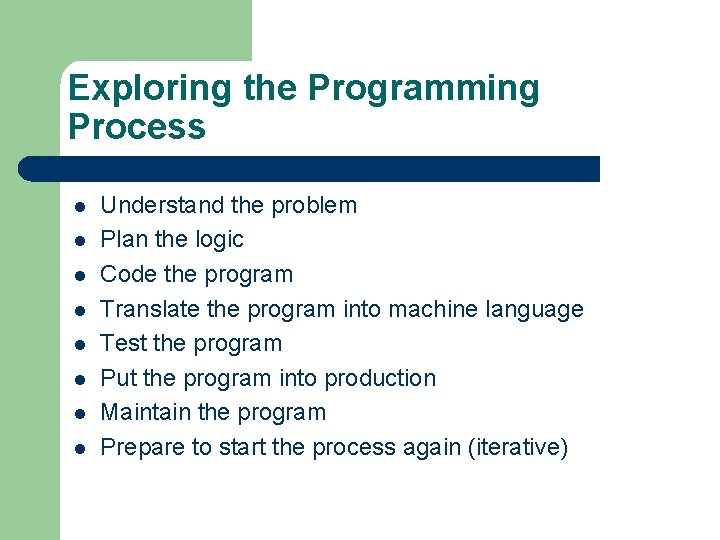 Exploring the Programming Process

- Understand the problem
- Plan the logic
- Code the program
- Translate the program into machine language
- Test the program
- Put the program into production
- Maintain the program
- Prepare to start the process again (iterative)